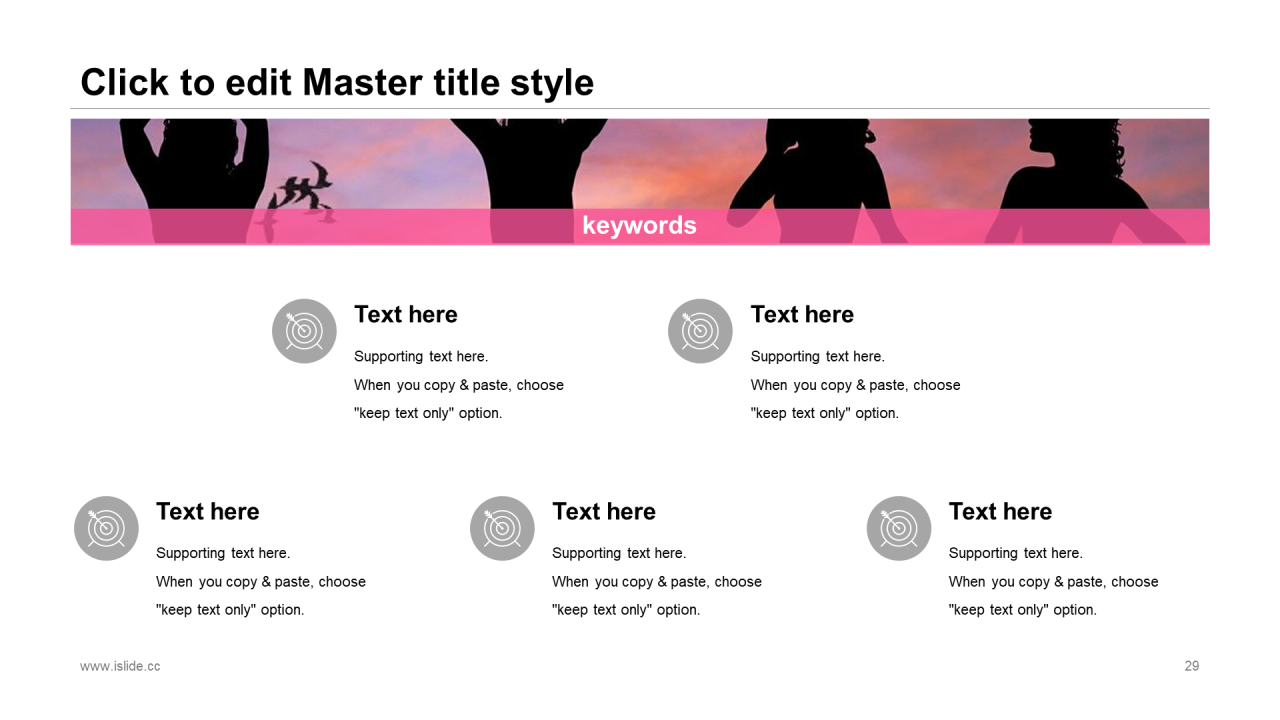 Click to edit Master title style

keywords

Text here

Supporting text here.
When you copy & paste, choose "keep text only" option.

Text here

Supporting text here.
When you copy & paste, choose "keep text only" option.

Text here

Supporting text here.
When you copy & paste, choose "keep text only" option.

Text here

Supporting text here.
When you copy & paste, choose "keep text only" option.

Text here

Supporting text here.
When you copy & paste, choose "keep text only" option.

www.islide.cc

29